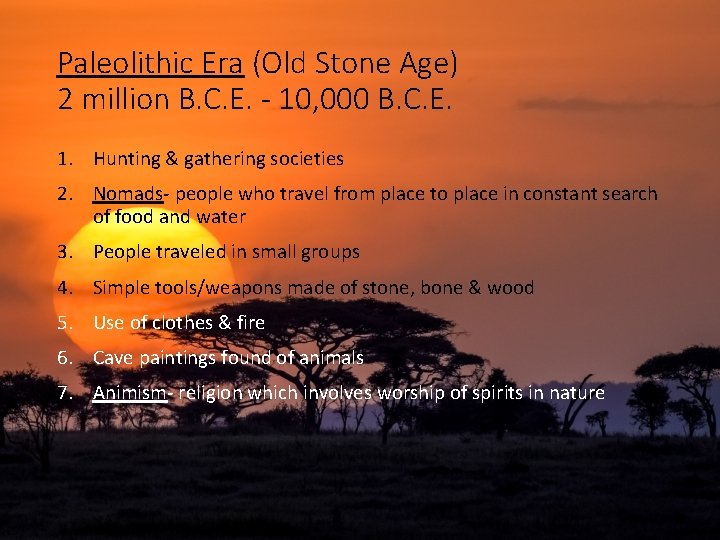 Paleolithic Era (Old Stone Age)
2 million B.C.E. - 10,000 B.C.E.

1. Hunting & gathering societies
2. Nomads- people who travel from place to place in constant search of food and water
3. People traveled in small groups
4. Simple tools/weapons made of stone, bone & wood
5. Use of clothes & fire
6. Cave paintings found of animals
7. Animism- religion which involves worship of spirits in nature